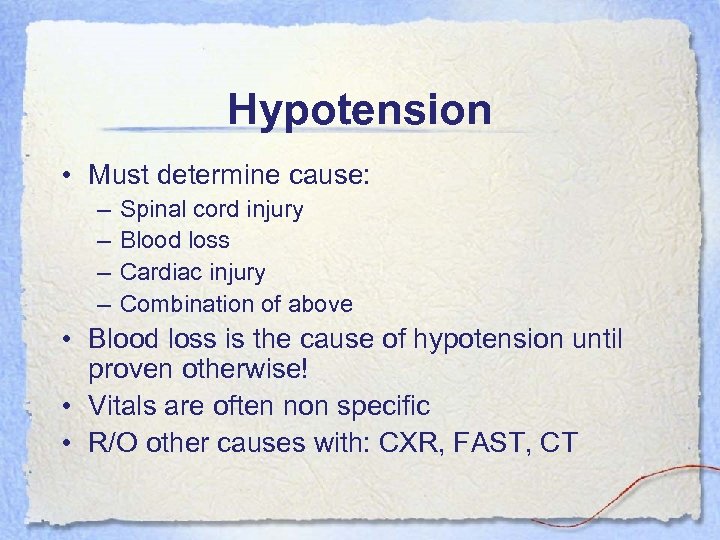 Hypotension

• Must determine cause:
  – Spinal cord injury
  – Blood loss
  – Cardiac injury
  – Combination of above
• Blood loss is the cause of hypotension until proven otherwise!
• Vitals are often non specific
• R/O other causes with: CXR, FAST, CT